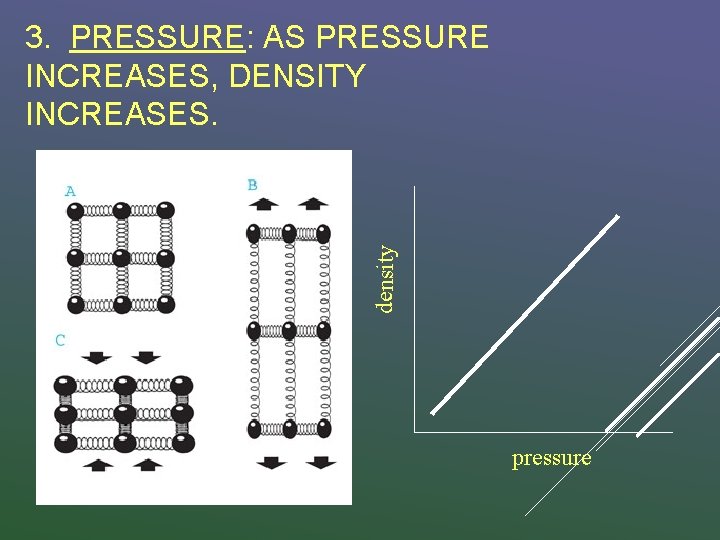 3. PRESSURE: AS PRESSURE INCREASES, DENSITY INCREASES.

A

B

C

density

pressure